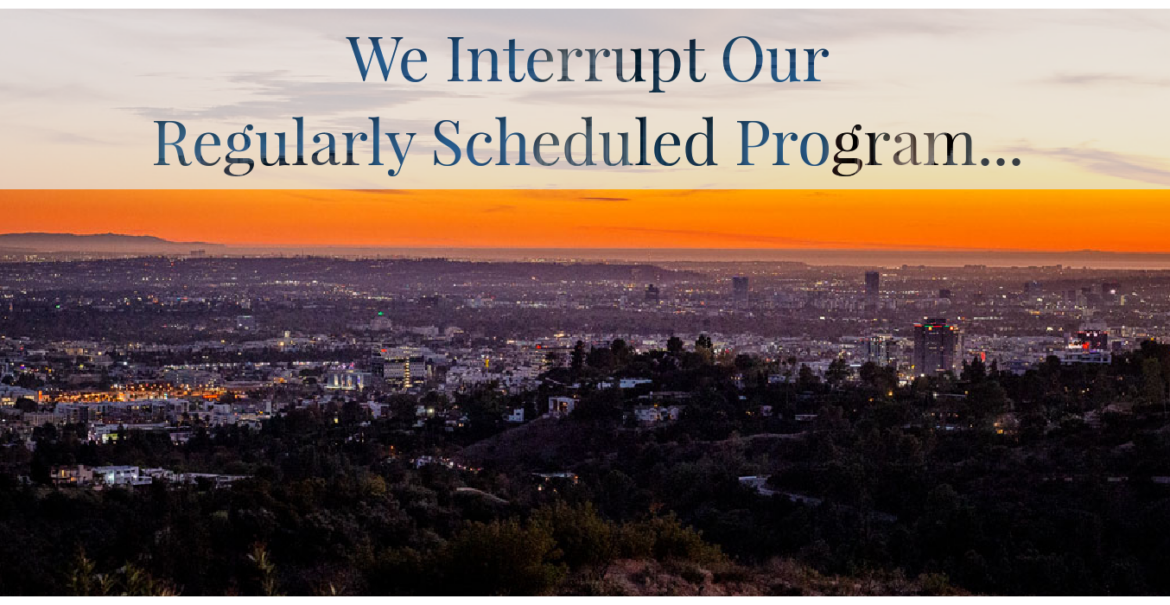 We Interrupt Our
Regularly Scheduled Program...